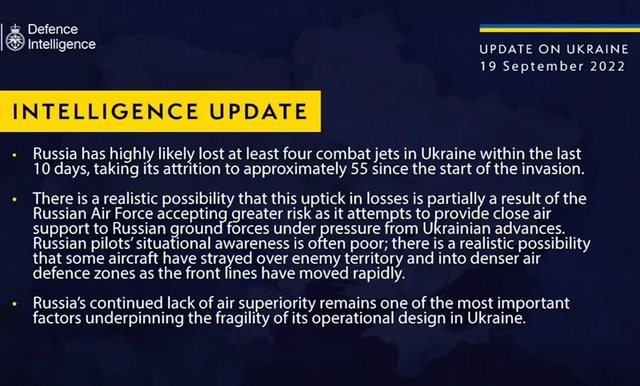 Defence Intelligence

UPDATE ON UKRAINE
19 September 2022

INTELLIGENCE UPDATE

• Russia has highly likely lost at least four combat jets in Ukraine within the last 10 days, taking its attrition to approximately 55 since the start of the invasion.

• There is a realistic possibility that this uptick in losses is partially a result of the Russian Air Force accepting greater risk as it attempts to provide close air support to Russian ground forces under pressure from Ukrainian advances. Russian pilots' situational awareness is often poor; there is a realistic possibility that some aircraft have strayed over enemy territory and into denser air defence zones as the front lines have moved rapidly.

• Russia's continued lack of air superiority remains one of the most important factors underpinning the fragility of its operational design in Ukraine.